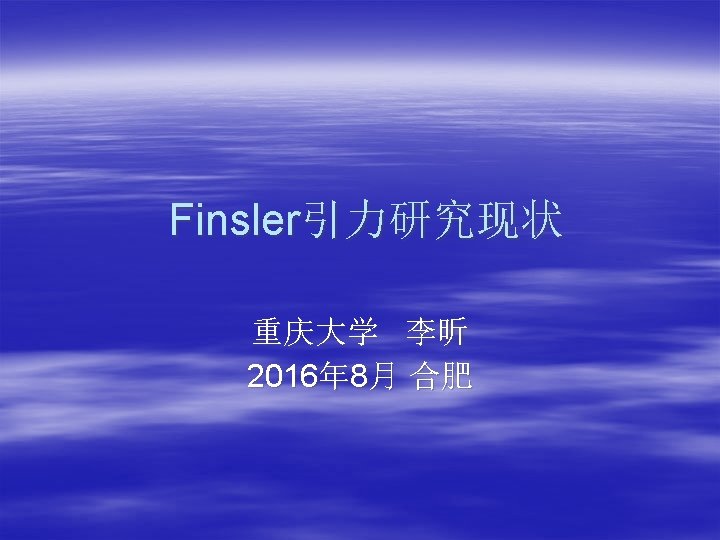 Finsler引力研究现状

重庆大学　李昕
2016年8月 合肥